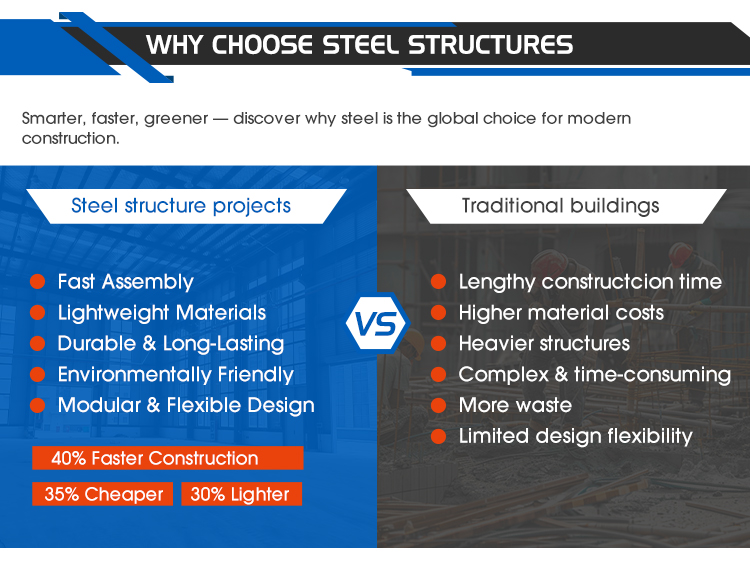 WHY CHOOSE STEEL STRUCTURES

Smarter, faster, greener — discover why steel is the global choice for modern construction.

Steel structure projects

Fast Assembly
Lightweight Materials
Durable & Long-Lasting
Environmentally Friendly
Modular & Flexible Design

40% Faster Construction
35% Cheaper
30% Lighter

VS

Traditional buildings

Lengthy constructcion time
Higher material costs
Heavier structures
Complex & time-consuming
More waste
Limited design flexibility